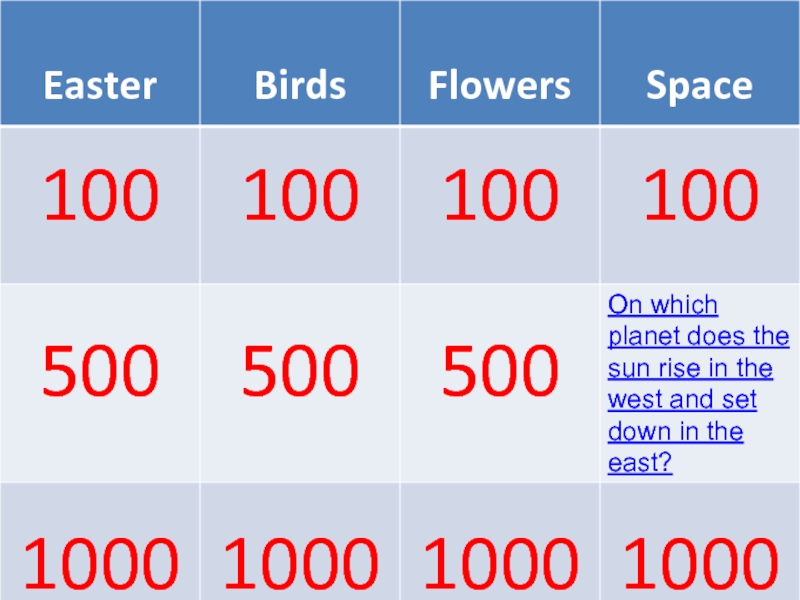 | Easter | Birds | Flowers | Space |
|---|---|---|---|
| 100 | 100 | 100 | 100 |
| 500 | 500 | 500 | On which planet does the sun rise in the west and set down in the east? |
| 1000 | 1000 | 1000 | 1000 |